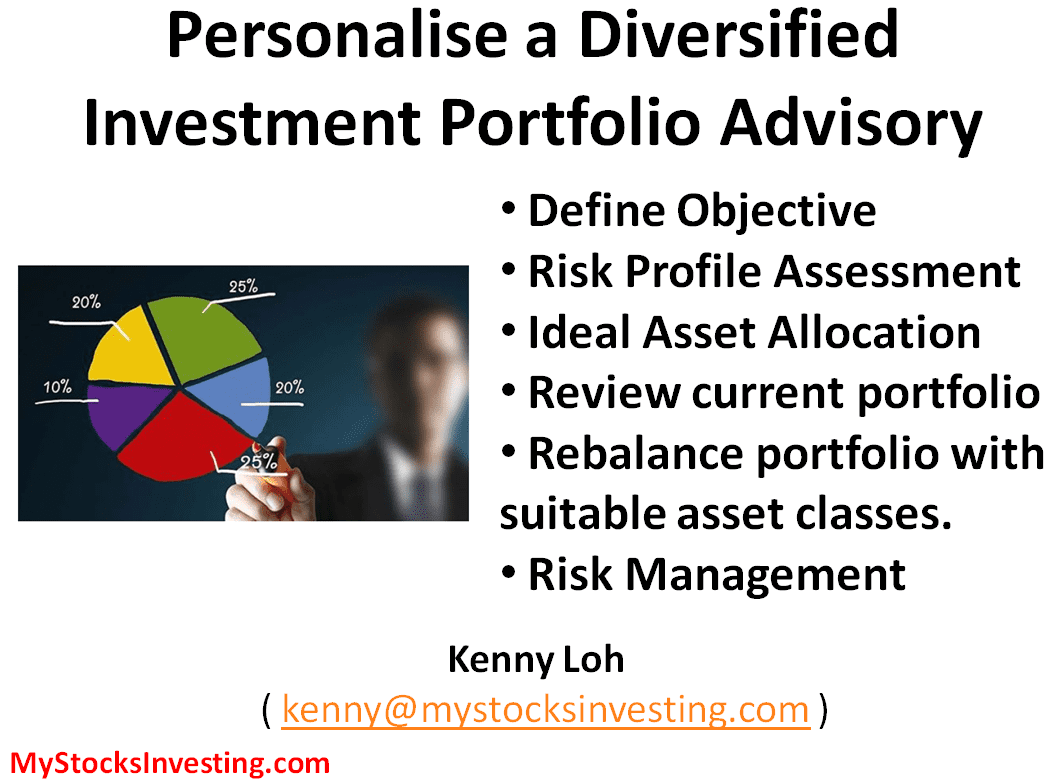 Personalise a Diversified Investment Portfolio Advisory

20%
25%
10%
20%
25%

• Define Objective
• Risk Profile Assessment
• Ideal Asset Allocation
• Review current portfolio
• Rebalance portfolio with suitable asset classes.
• Risk Management

Kenny Loh
( kenny@mystocksinvesting.com )

MyStocksInvesting.com